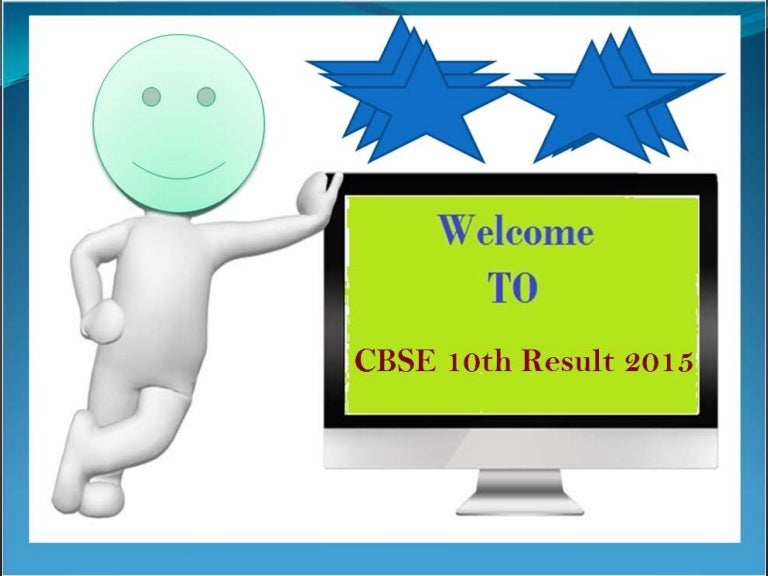 Welcome
TO
CBSE 10th Result 2015